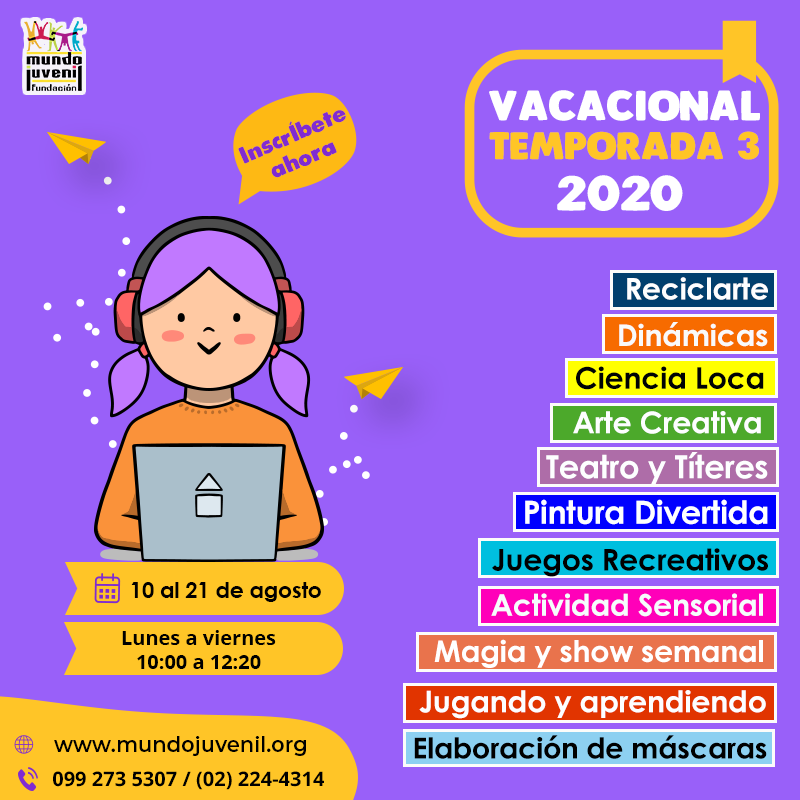 mundo juvenil fundación

Inscríbete ahora

VACACIONAL
TEMPORADA 3
2020

Reciclarte
Dinámicas
Ciencia Loca
Arte Creativa
Teatro y Títeres
Pintura Divertida
Juegos Recreativos
Actividad Sensorial
Magia y show semanal
Jugando y aprendiendo
Elaboración de máscaras

10 al 21 de agosto

Lunes a viernes
10:00 a 12:20

www.mundojuvenil.org
099 273 5307 / (02) 224-4314